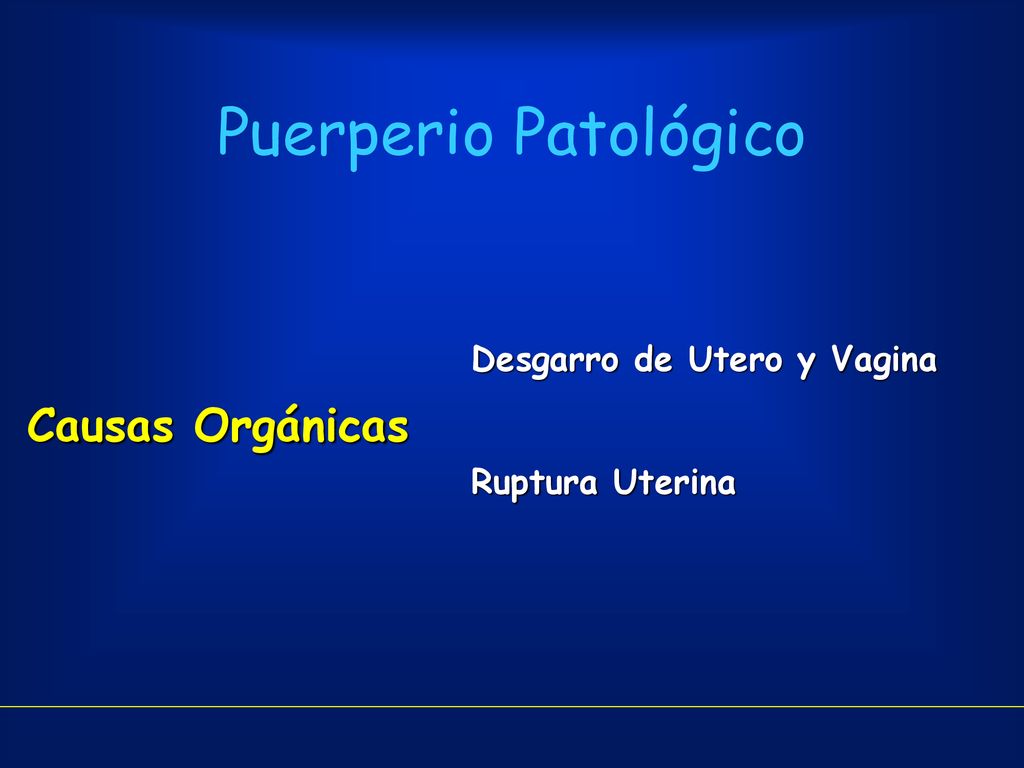 Puerperio Patológico

Causas Orgánicas

Desgarro de Utero y Vagina

Ruptura Uterina